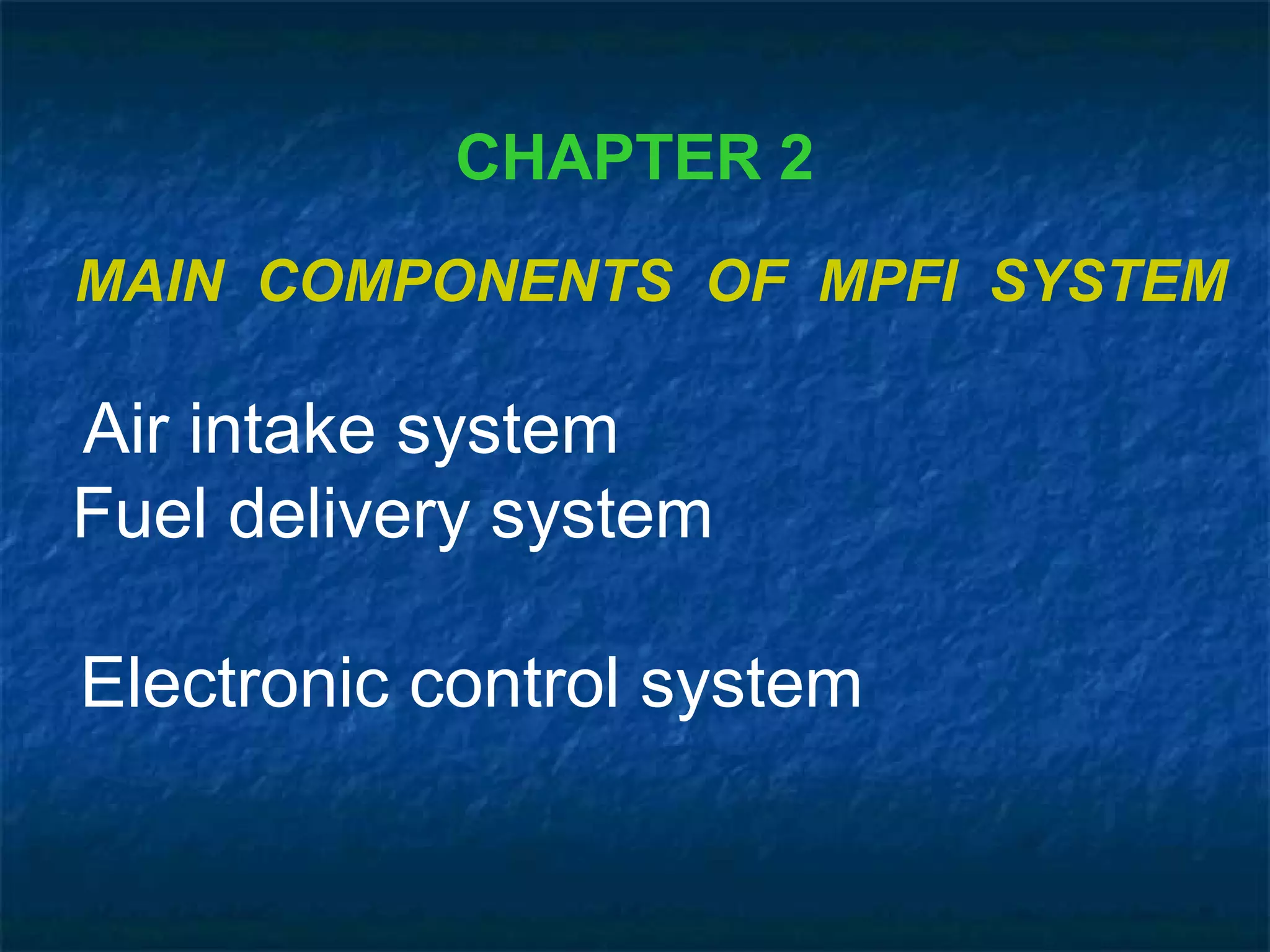 CHAPTER 2

MAIN COMPONENTS OF MPFI SYSTEM

Air intake system
Fuel delivery system

Electronic control system